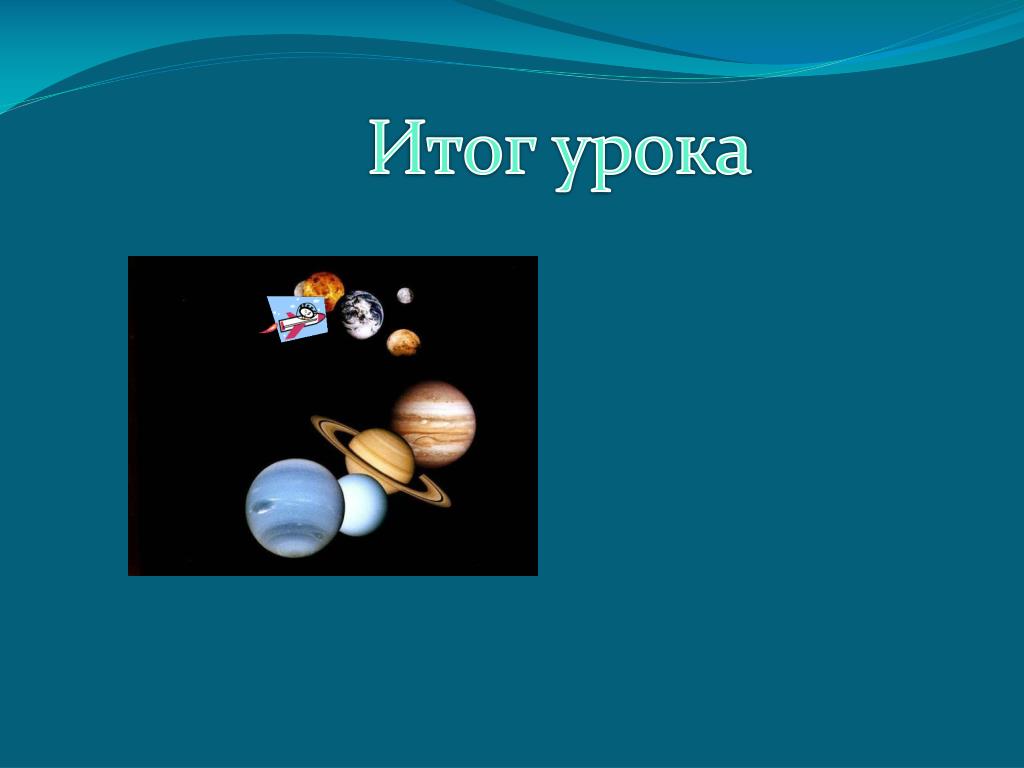 Итог урока